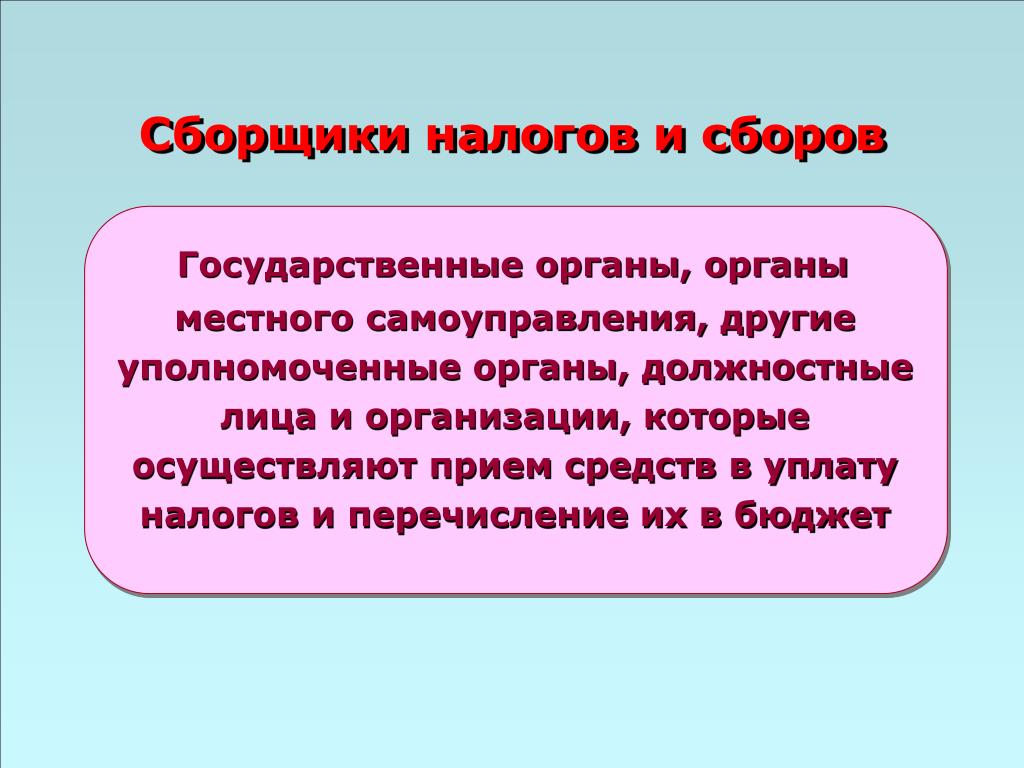 Сборщики налогов и сборов

Государственные органы, органы местного самоуправления, другие уполномоченные органы, должностные лица и организации, которые осуществляют прием средств в уплату налогов и перечисление их в бюджет